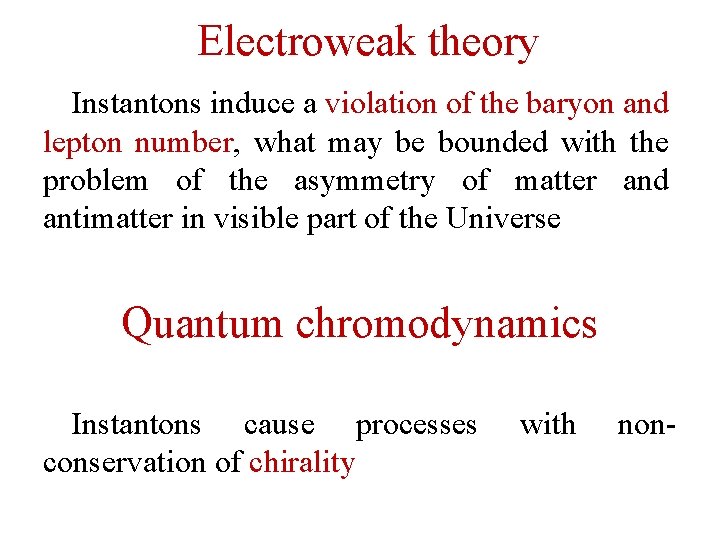 Electroweak theory

Instantons induce a violation of the baryon and lepton number, what may be bounded with the problem of the asymmetry of matter and antimatter in visible part of the Universe

Quantum chromodynamics

Instantons cause processes with non-conservation of chirality